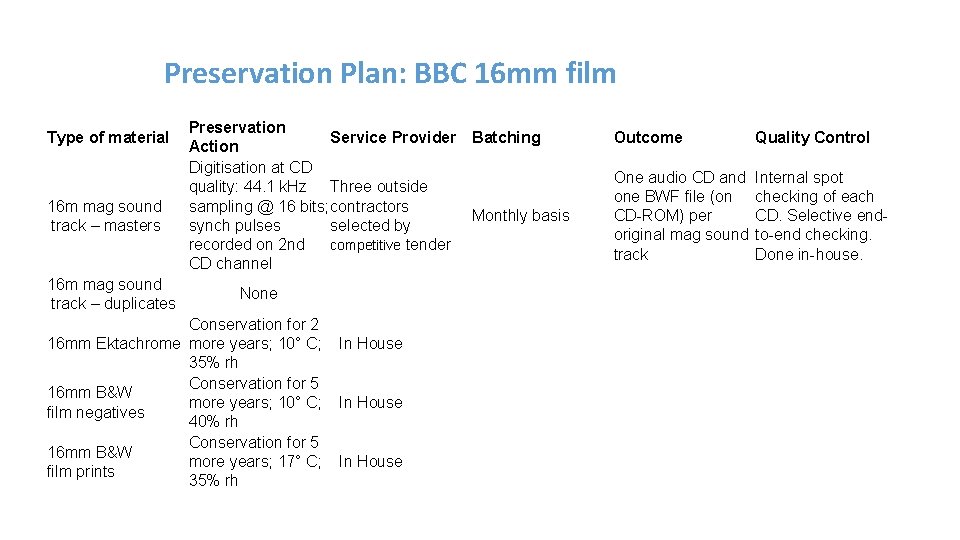 Preservation Plan: BBC 16mm film

| Type of material | Preservation Action | Service Provider | Batching | Outcome | Quality Control |
|---|---|---|---|---|---|
| 16m mag sound track – masters | Digitisation at CD quality: 44.1 kHz sampling @ 16 bits; synch pulses recorded on 2nd CD channel | Three outside contractors selected by competitive tender | Monthly basis | One audio CD and one BWF file (on CD-ROM) per original mag sound track | Internal spot checking of each CD. Selective end-to-end checking. Done in-house. |
| 16m mag sound track – duplicates | None | | | | |
| 16mm Ektachrome | Conservation for 2 more years; 10° C; 35% rh | In House | | | |
| 16mm B&W film negatives | Conservation for 5 more years; 10° C; 40% rh | In House | | | |
| 16mm B&W film prints | Conservation for 5 more years; 17° C; 35% rh | In House | | | |